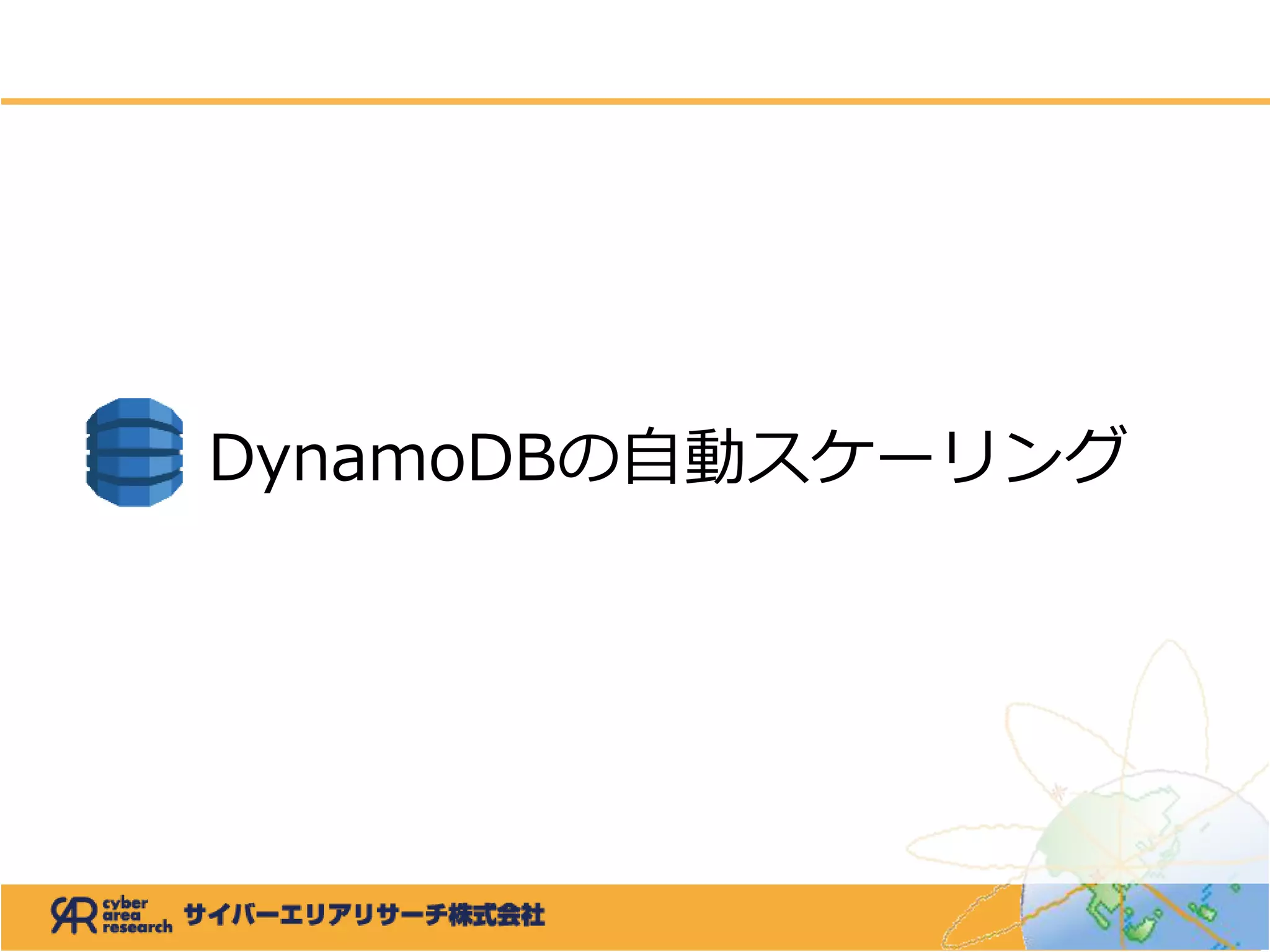 DynamoDBの自動スケーリング

cyber area research サイバーエリアリサーチ株式会社